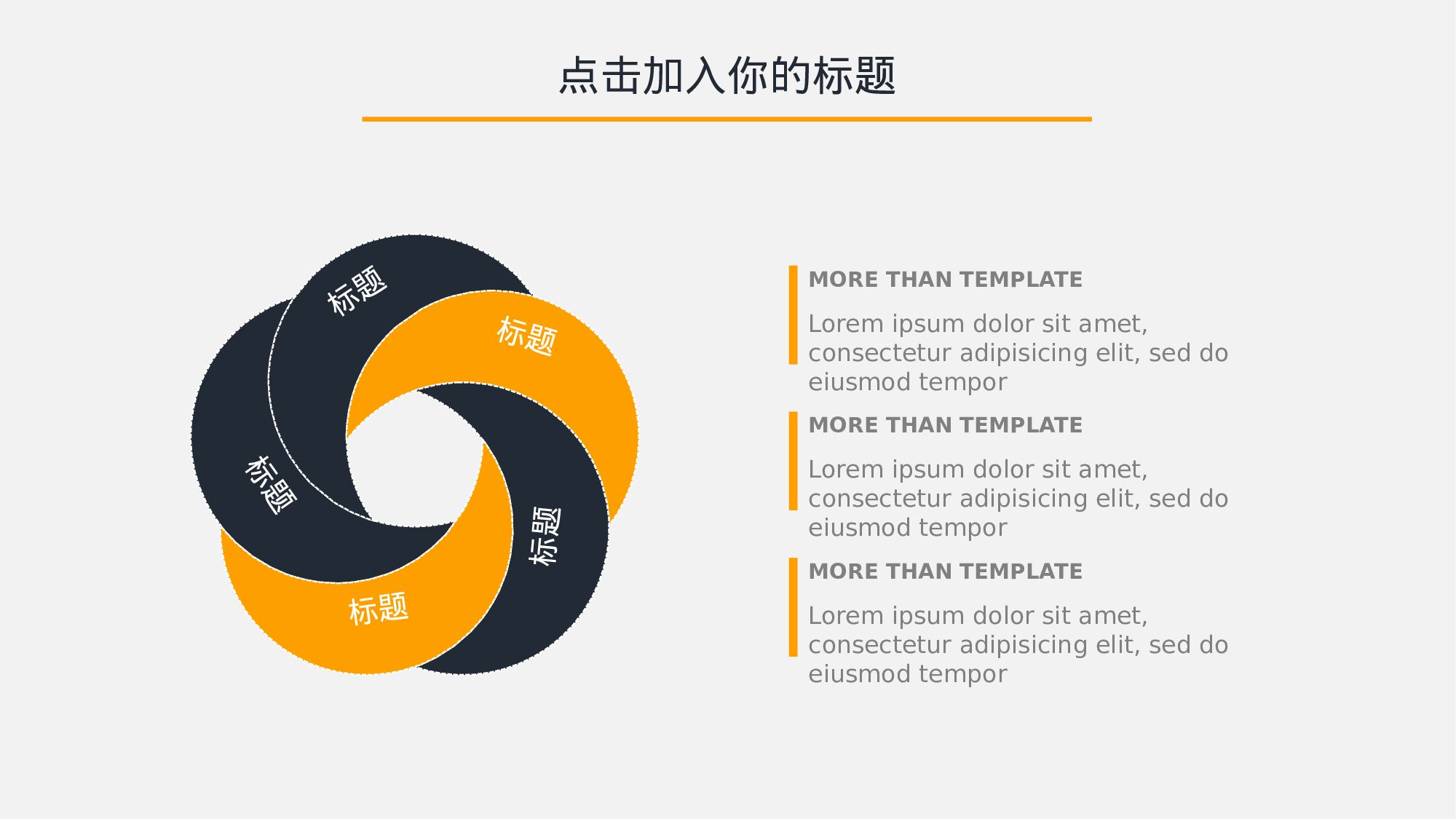 点击加入你的标题

标题

标题

标题

标题

标题

MORE THAN TEMPLATE

Lorem ipsum dolor sit amet, consectetur adipisicing elit, sed do eiusmod tempor

MORE THAN TEMPLATE

Lorem ipsum dolor sit amet, consectetur adipisicing elit, sed do eiusmod tempor

MORE THAN TEMPLATE

Lorem ipsum dolor sit amet, consectetur adipisicing elit, sed do eiusmod tempor